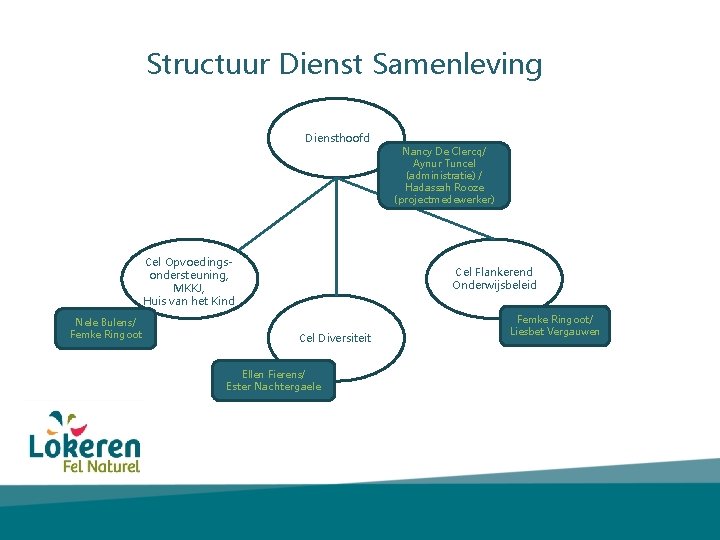 Structuur Dienst Samenleving

Diensthoofd

Nancy De Clercq/ Aynur Tuncel (administratie) / Hadassah Rooze (projectmedewerker)

Cel Opvoedingsondersteuning, MKKJ, Huis van het Kind

Nele Bulens/ Femke Ringoot

Cel Diversiteit

Ellen Fierens/ Ester Nachtergaele

Cel Flankerend Onderwijsbeleid

Femke Ringoot/ Liesbet Vergauwen

Lokeren
Fel Naturel